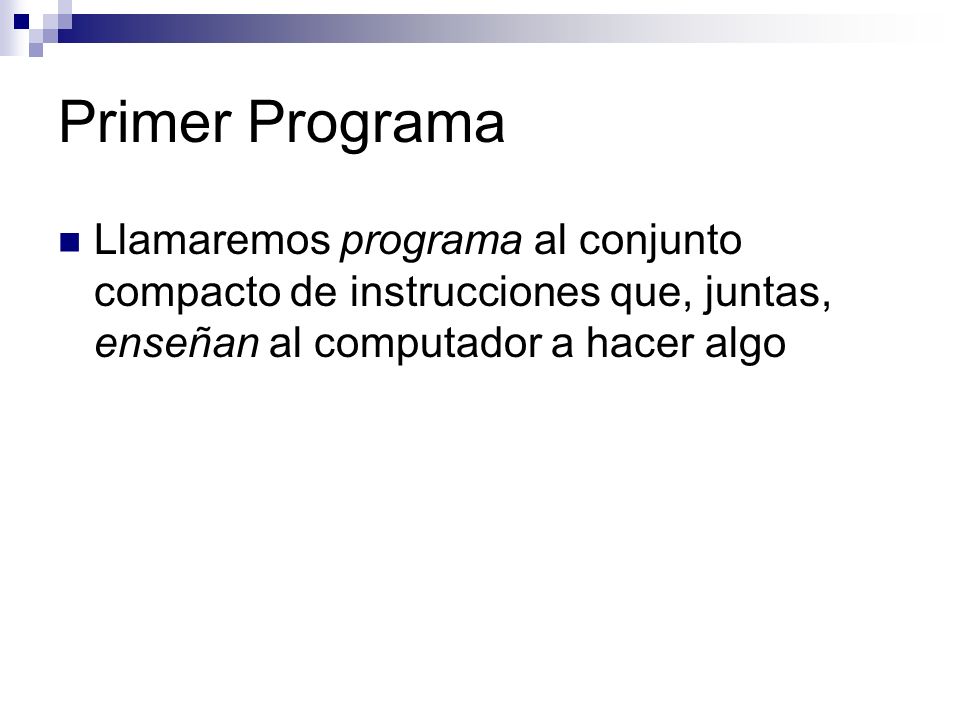 Primer Programa

Llamaremos programa al conjunto compacto de instrucciones que, juntas, enseñan al computador a hacer algo